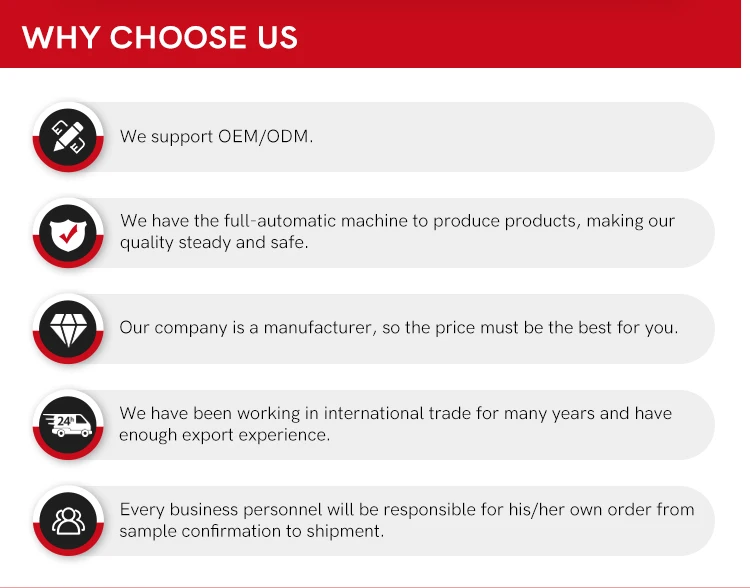 WHY CHOOSE US

We support OEM/ODM.

We have the full-automatic machine to produce products, making our quality steady and safe.

Our company is a manufacturer, so the price must be the best for you.

24h

We have been working in international trade for many years and have enough export experience.

Every business personnel will be responsible for his/her own order from sample confirmation to shipment.